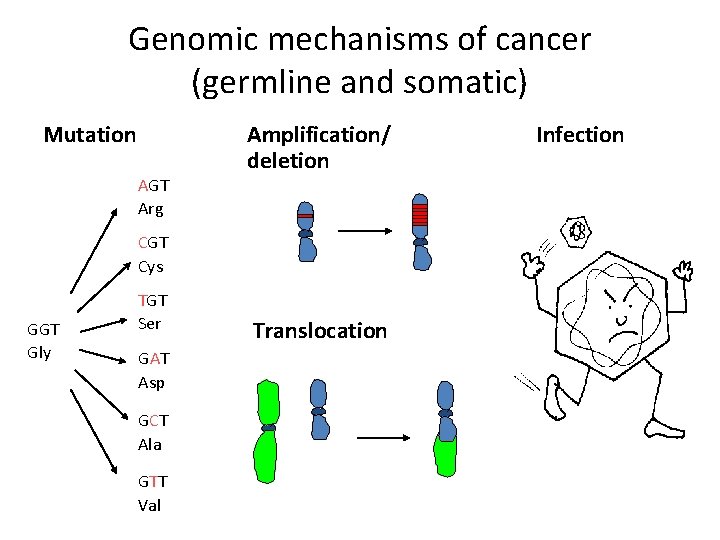 Genomic mechanisms of cancer
(germline and somatic)

Mutation

GGT
Gly

AGT
Arg

CGT
Cys

TGT
Ser

GAT
Asp

GCT
Ala

GTT
Val

Amplification/
deletion

Translocation

Infection